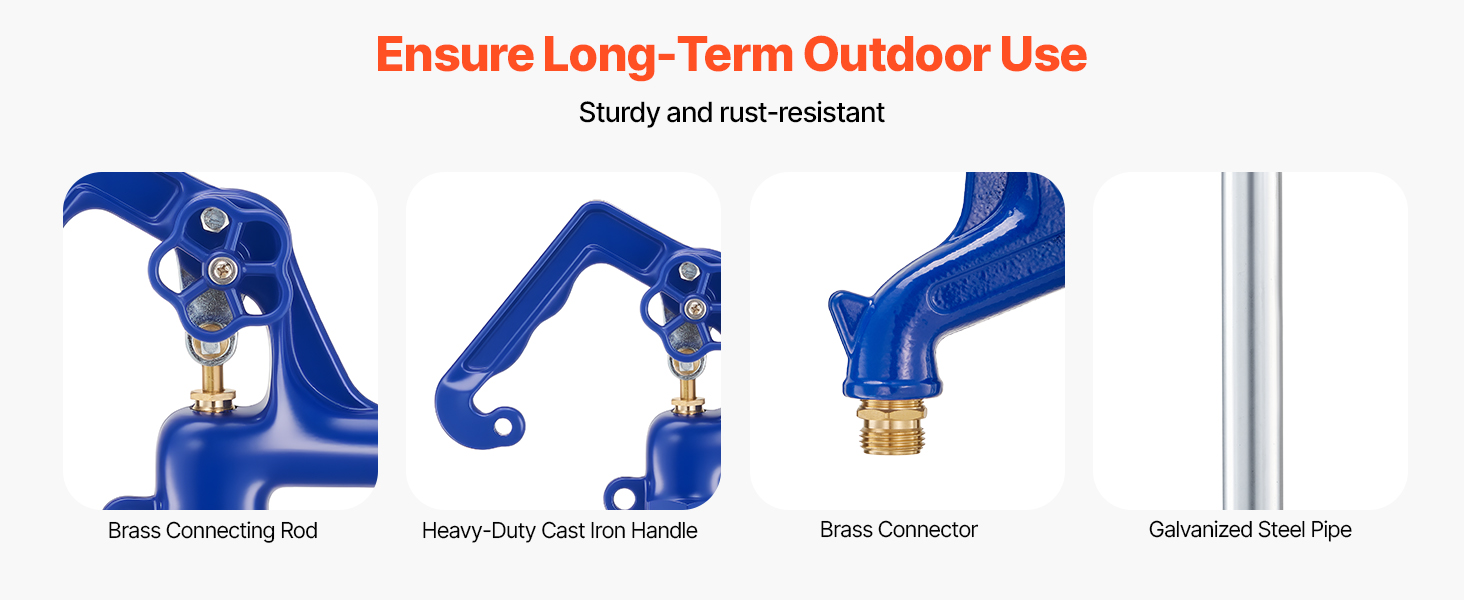 Ensure Long-Term Outdoor Use

Sturdy and rust-resistant

Brass Connecting Rod

Heavy-Duty Cast Iron Handle

Brass Connector

Galvanized Steel Pipe